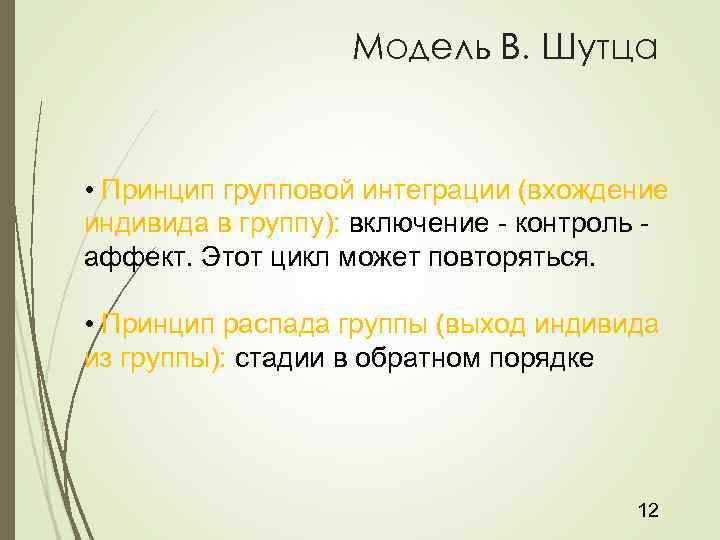 Модель В. Шутца

• Принцип групповой интеграции (вхождение индивида в группу): включение - контроль - аффект. Этот цикл может повторяться.

• Принцип распада группы (выход индивида из группы): стадии в обратном порядке

12